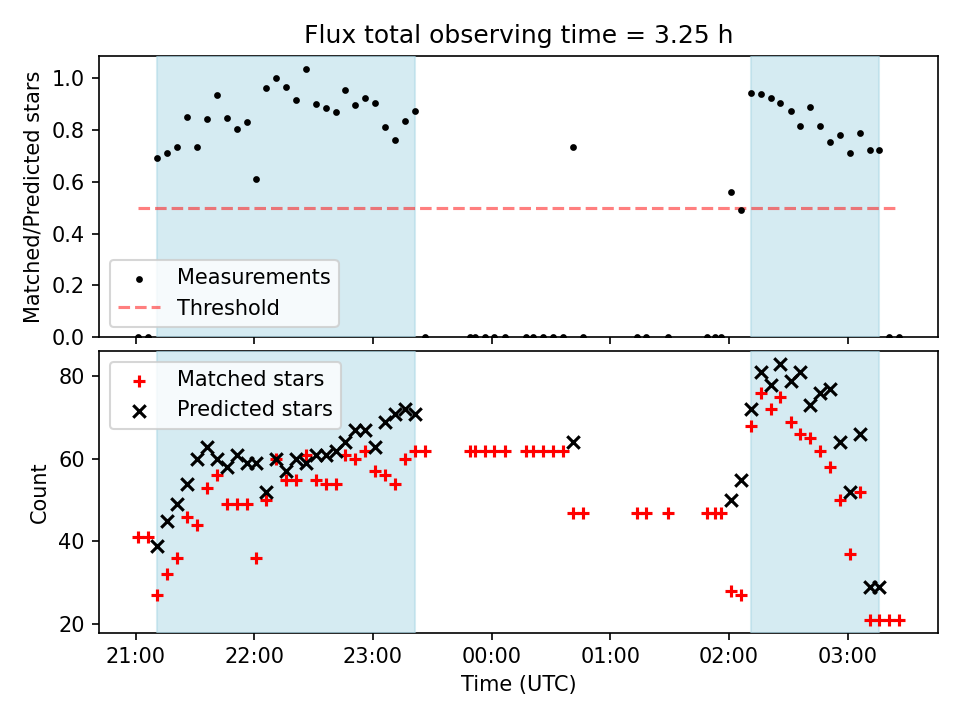 Flux total observing time = 3.25 h

Matched/Predicted stars

1.0
0.8
0.6
0.4
0.2
0.0

Measurements
Threshold

Count

80
60
40
20

Matched stars
Predicted stars

21:00 22:00 23:00 00:00 01:00 02:00 03:00

Time (UTC)